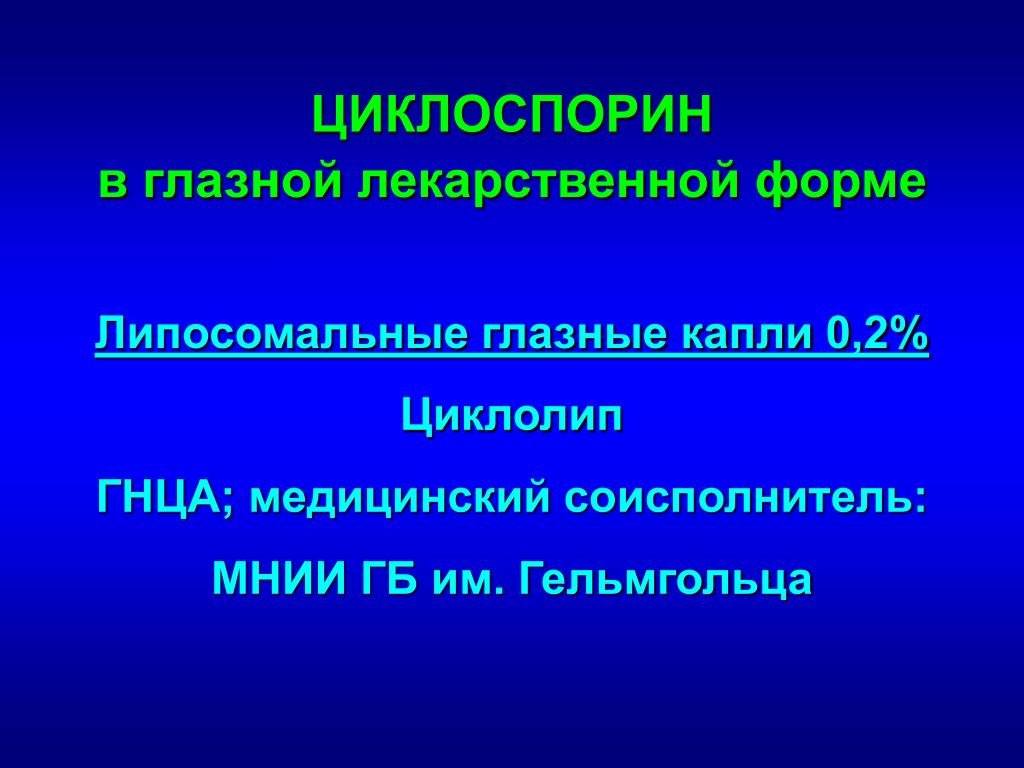 ЦИКЛОСПОРИН
в глазной лекарственной форме

Липосомальные глазные капли 0,2%

Циклолип

ГНЦА; медицинский соисполнитель:

МНИИ ГБ им. Гельмгольца